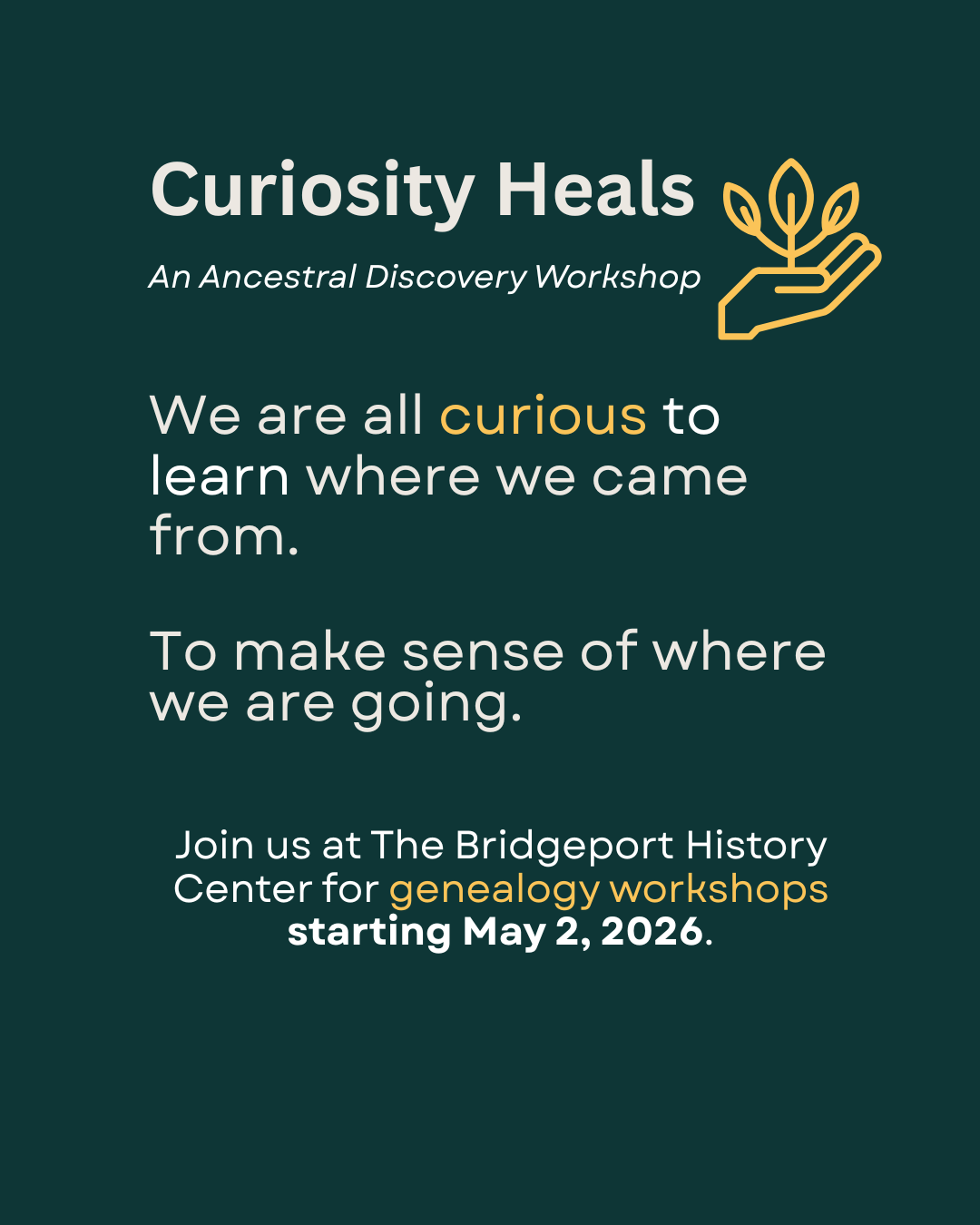 Curiosity Heals

An Ancestral Discovery Workshop

We are all curious to learn where we came from.

To make sense of where we are going.

Join us at The Bridgeport History Center for genealogy workshops starting May 2, 2026.